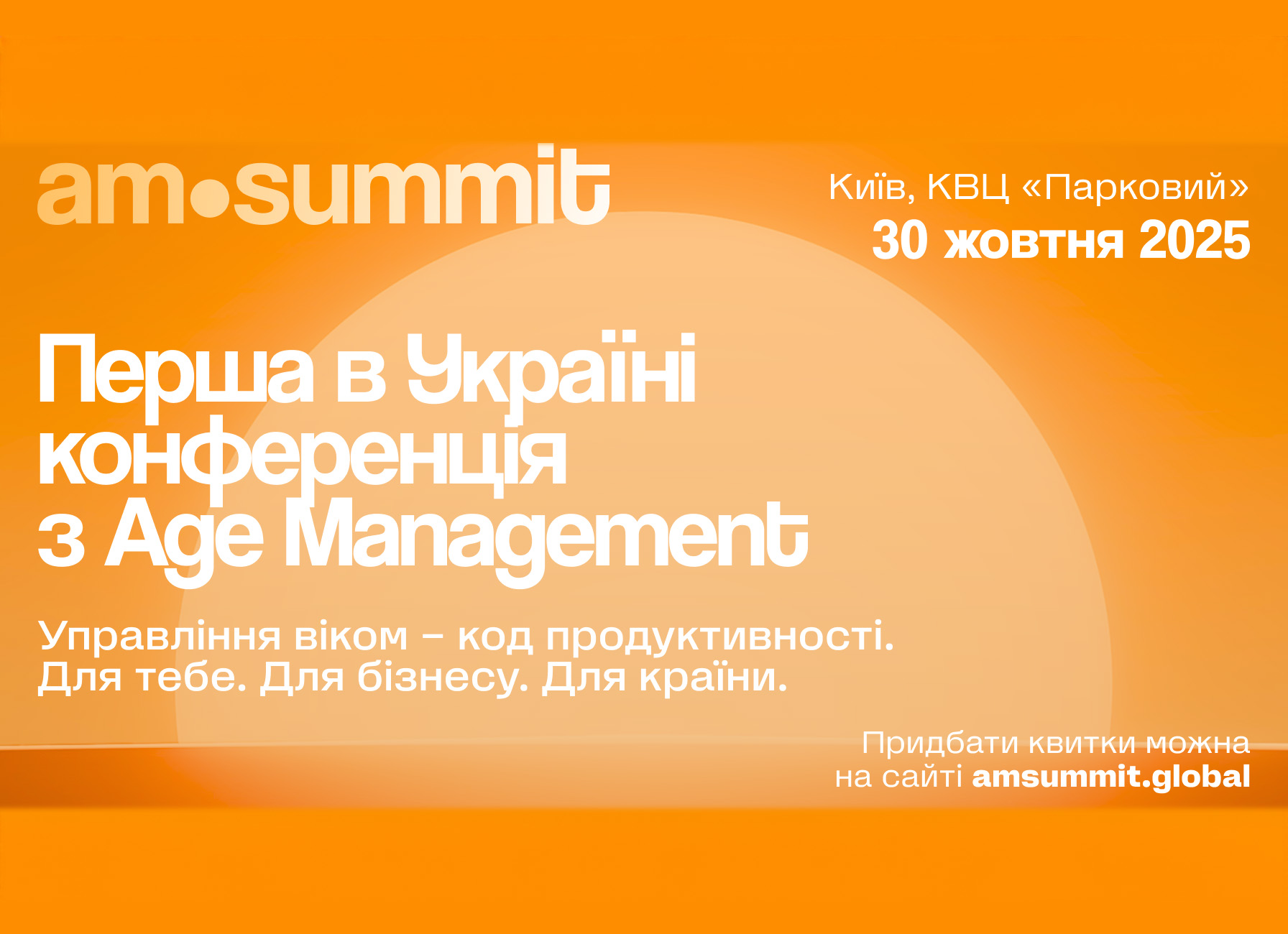 am•summit

Київ, КВЦ «Парковий»
30 жовтня 2025

Перша в Україні конференція з Age Management

Управління віком – код продуктивності. Для тебе. Для бізнесу. Для країни.

Придбати квитки можна на сайті amsummit.global